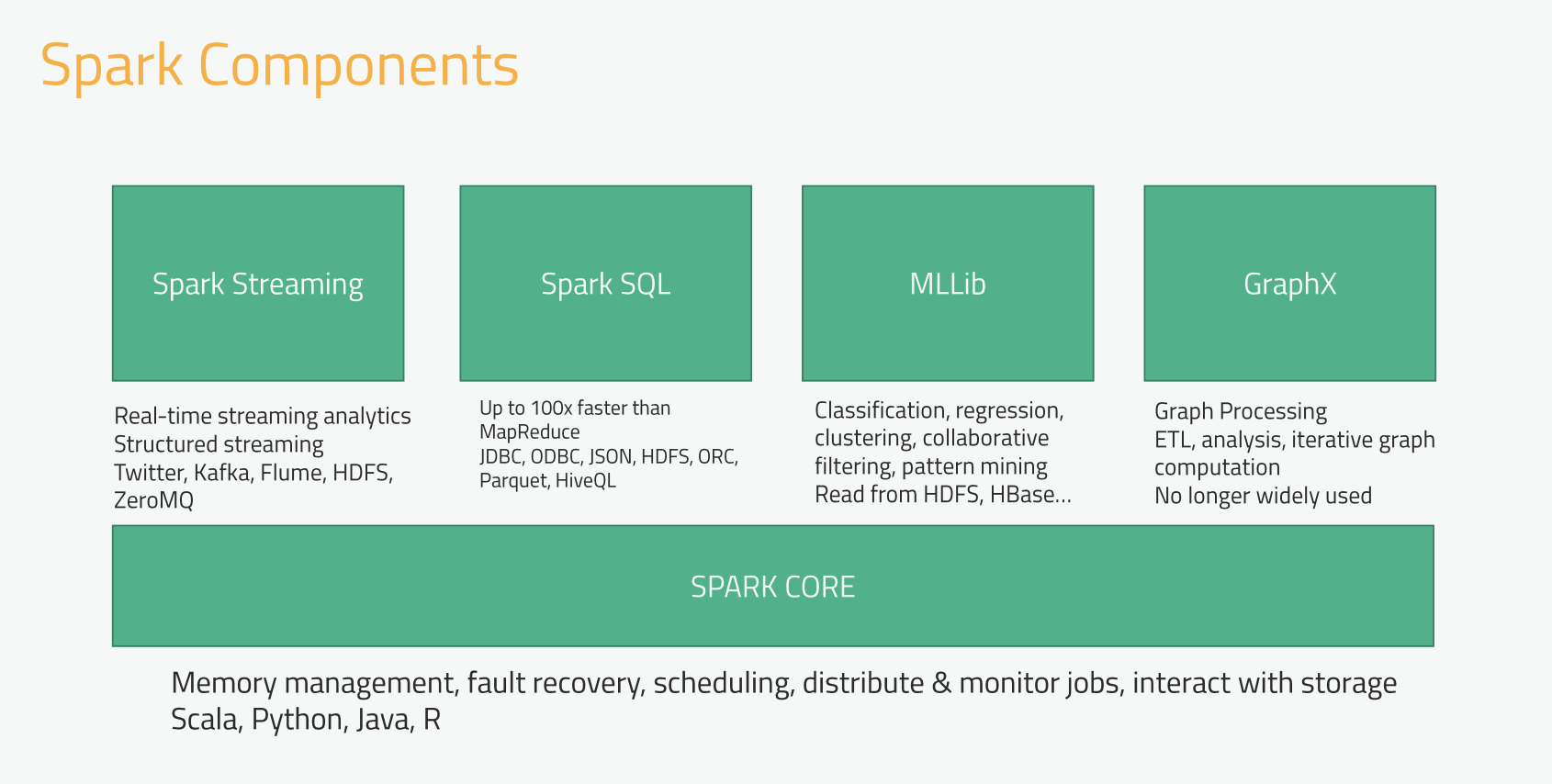 Spark Components

Spark Streaming

Real-time streaming analytics
Structured streaming
Twitter, Kafka, Flume, HDFS, ZeroMQ

Spark SQL

Up to 100x faster than MapReduce
JDBC, ODBC, JSON, HDFS, ORC, Parquet, HiveQL

MLLib

Classification, regression, clustering, collaborative filtering, pattern mining
Read from HDFS, HBase...

GraphX

Graph Processing
ETL, analysis, iterative graph computation
No longer widely used

SPARK CORE

Memory management, fault recovery, scheduling, distribute & monitor jobs, interact with storage
Scala, Python, Java, R